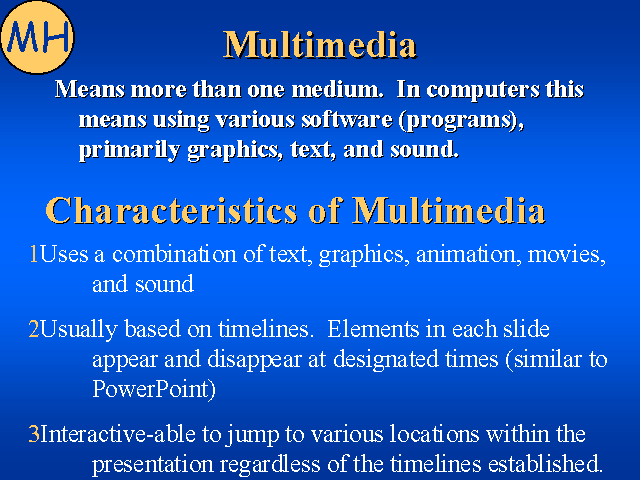 MH

Multimedia

Means more than one medium. In computers this means using various software (programs), primarily graphics, text, and sound.

Characteristics of Multimedia

1Uses a combination of text, graphics, animation, movies, and sound

2Usually based on timelines. Elements in each slide appear and disappear at designated times (similar to PowerPoint)

3Interactive-able to jump to various locations within the presentation regardless of the timelines established.